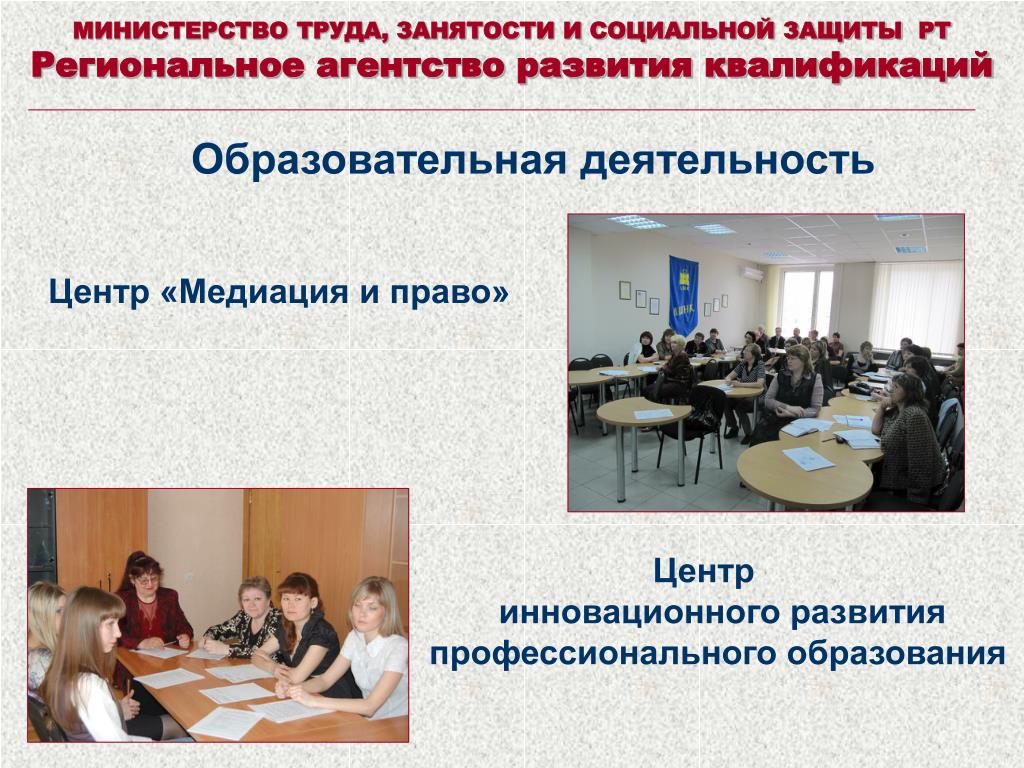 МИНИСТЕРСТВО ТРУДА, ЗАНЯТОСТИ И СОЦИАЛЬНОЙ ЗАЩИТЫ РТ
Региональное агентство развития квалификаций

Образовательная деятельность

Центр «Медиация и право»

Центр
инновационного развития
профессионального образования